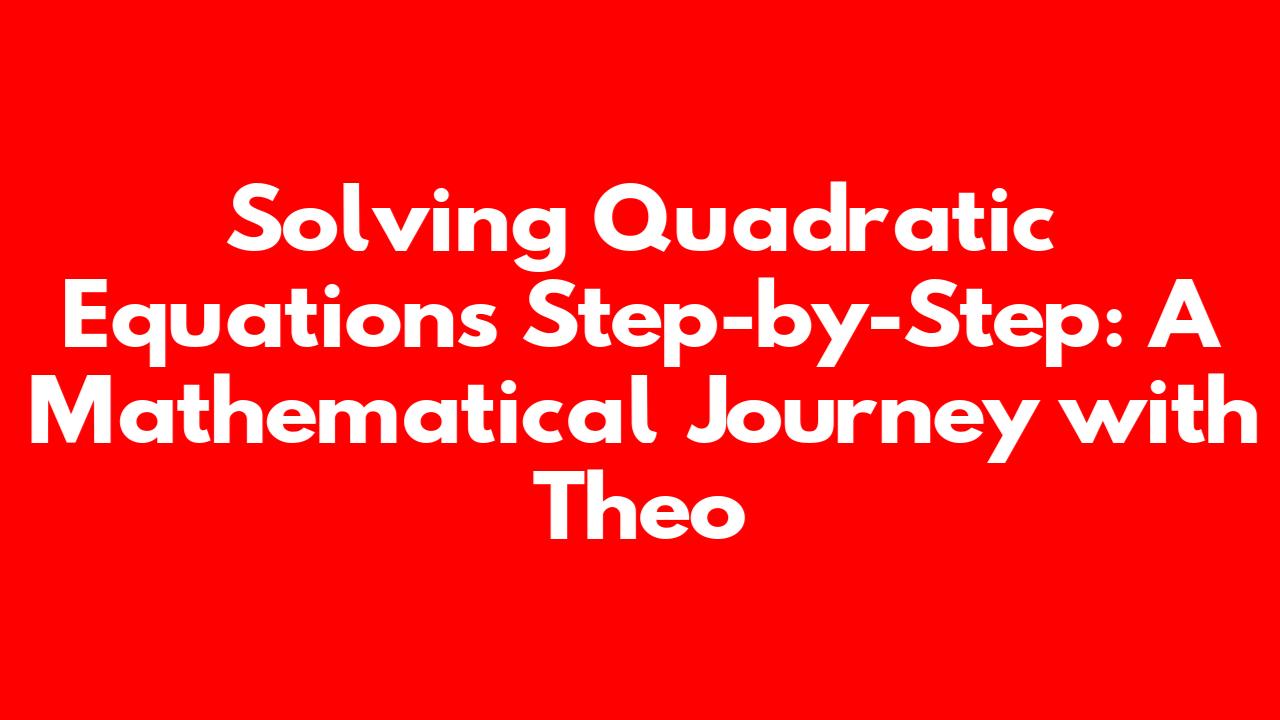 Solving Quadratic Equations Step-by-Step: A Mathematical Journey with Theo